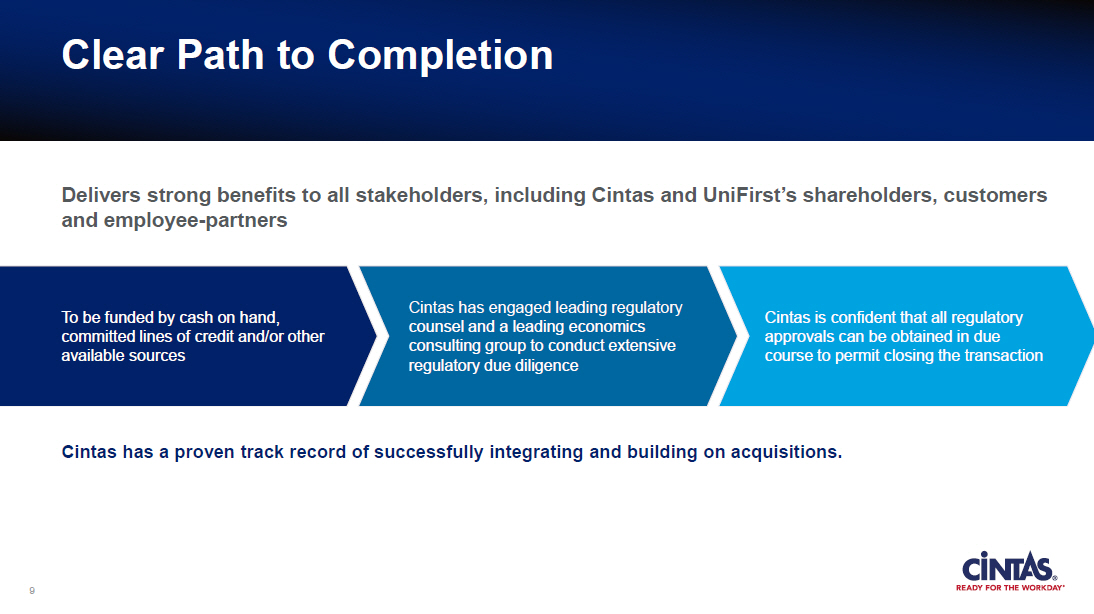 Clear Path to Completion

Delivers strong benefits to all stakeholders, including Cintas and UniFirst's shareholders, customers and employee-partners

To be funded by cash on hand, committed lines of credit and/or other available sources

Cintas has engaged leading regulatory counsel and a leading economics consulting group to conduct extensive regulatory due diligence

Cintas is confident that all regulatory approvals can be obtained in due course to permit closing the transaction

Cintas has a proven track record of successfully integrating and building on acquisitions.

9

CINTAS®
READY FOR THE WORKDAY®